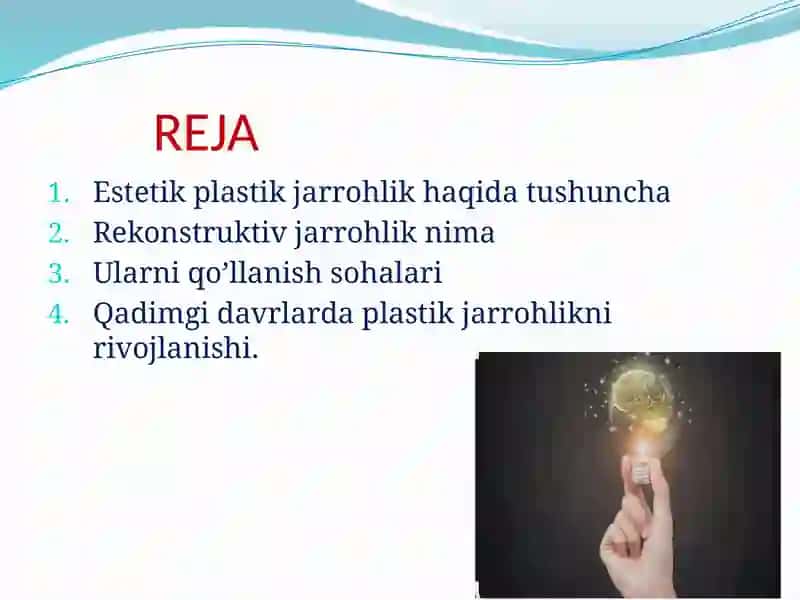 REJA

1. Estetik plastik jarrohlik haqida tushuncha
2. Rekonstruktiv jarrohlik nima
3. Ularni qo’llanish sohalari
4. Qadimgi davrlarda plastik jarrohlikni rivojlanishi.